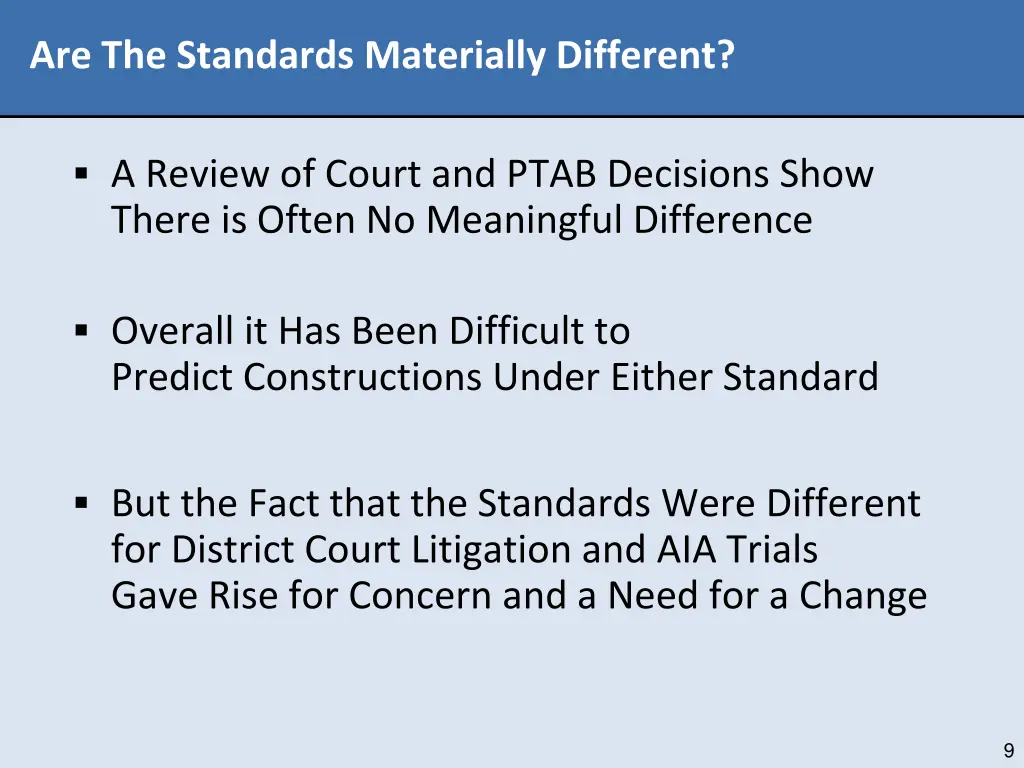 Are The Standards Materially Different?

▪ A Review of Court and PTAB Decisions Show There is Often No Meaningful Difference

▪ Overall it Has Been Difficult to Predict Constructions Under Either Standard

▪ But the Fact that the Standards Were Different for District Court Litigation and AIA Trials Gave Rise for Concern and a Need for a Change

9